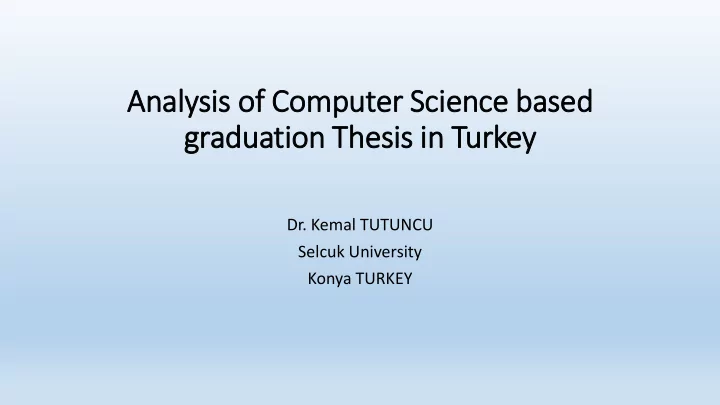 Analysis of Computer Science based graduation Thesis in Turkey

Dr. Kemal TUTUNCU
Selcuk University
Konya TURKEY